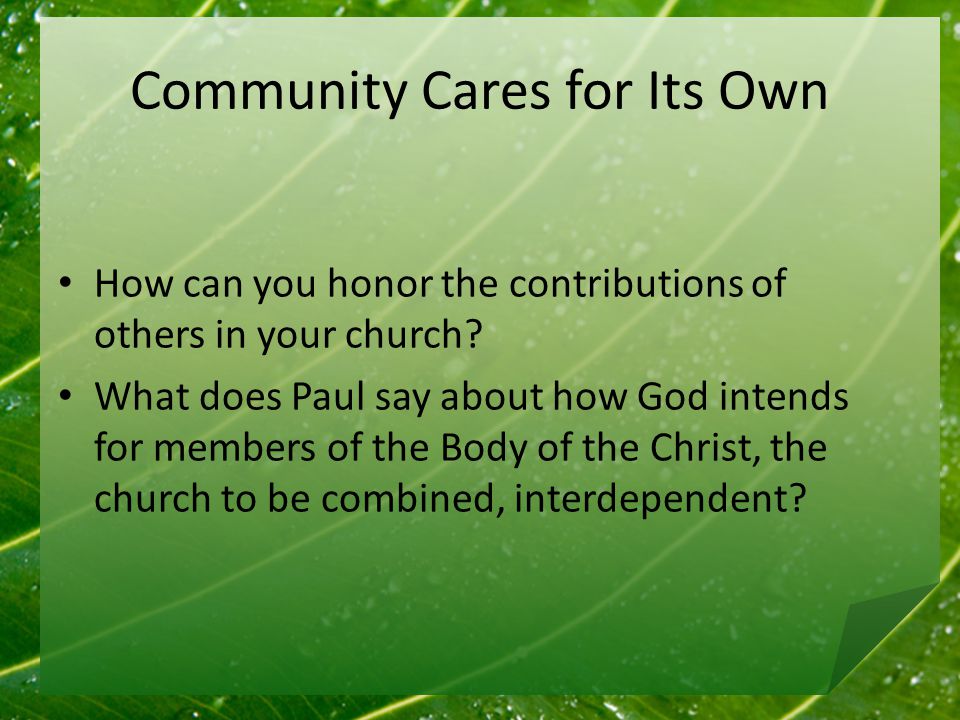 Community Cares for Its Own

• How can you honor the contributions of others in your church?
• What does Paul say about how God intends for members of the Body of the Christ, the church to be combined, interdependent?